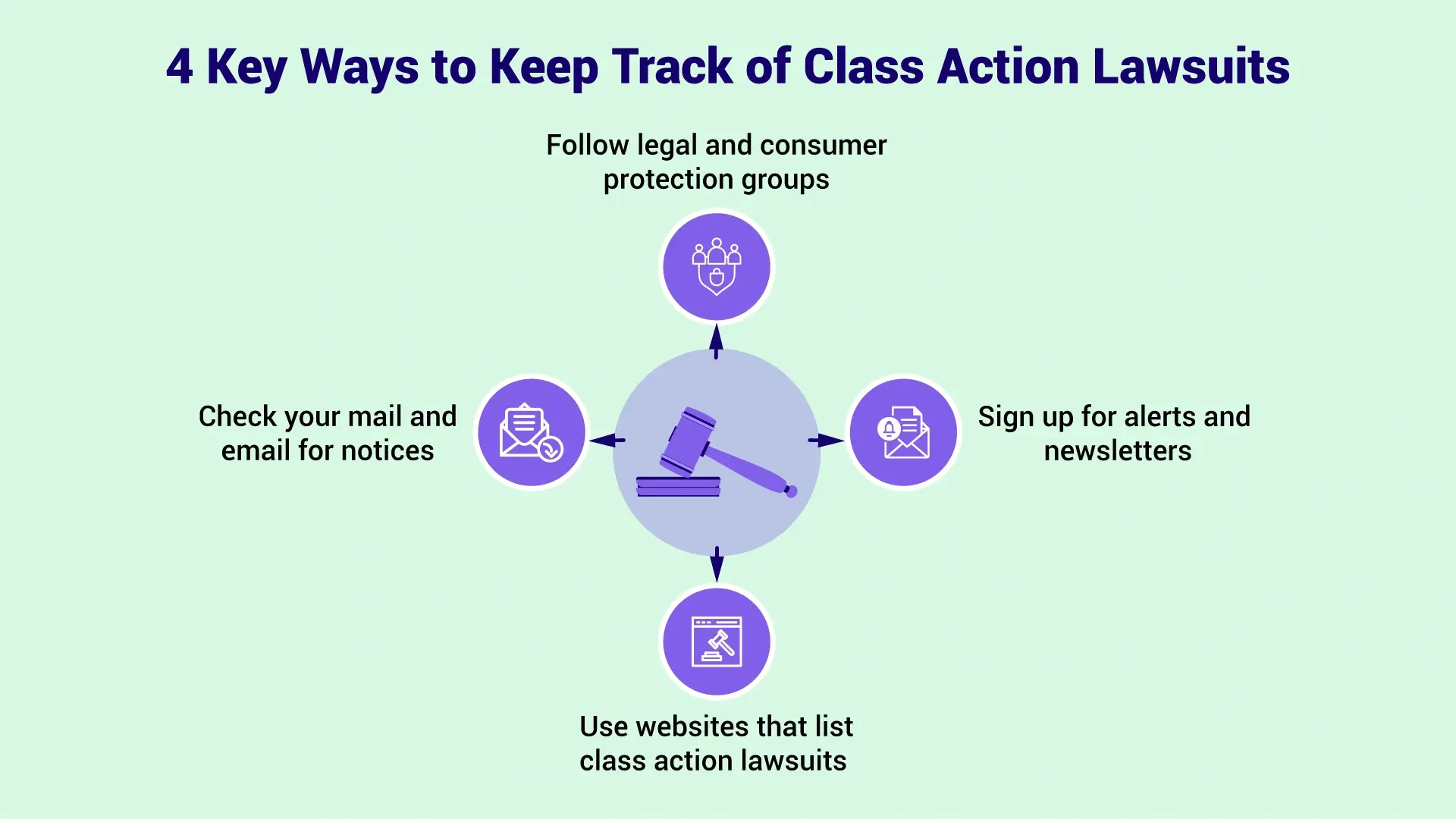 4 Key Ways to Keep Track of Class Action Lawsuits

Follow legal and consumer protection groups

Check your mail and email for notices

Sign up for alerts and newsletters

Use websites that list class action lawsuits